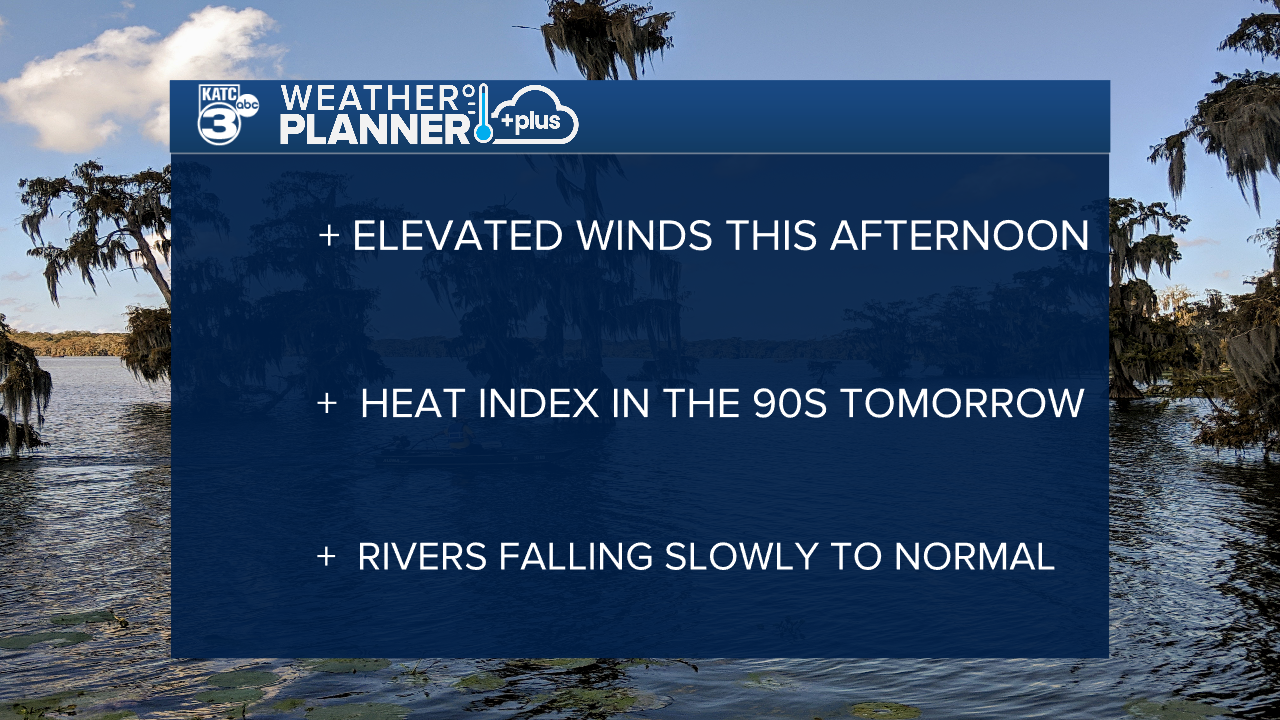 KATC 3 abc WEATHER PLANNER +plus

+ ELEVATED WINDS THIS AFTERNOON

+ HEAT INDEX IN THE 90S TOMORROW

+ RIVERS FALLING SLOWLY TO NORMAL